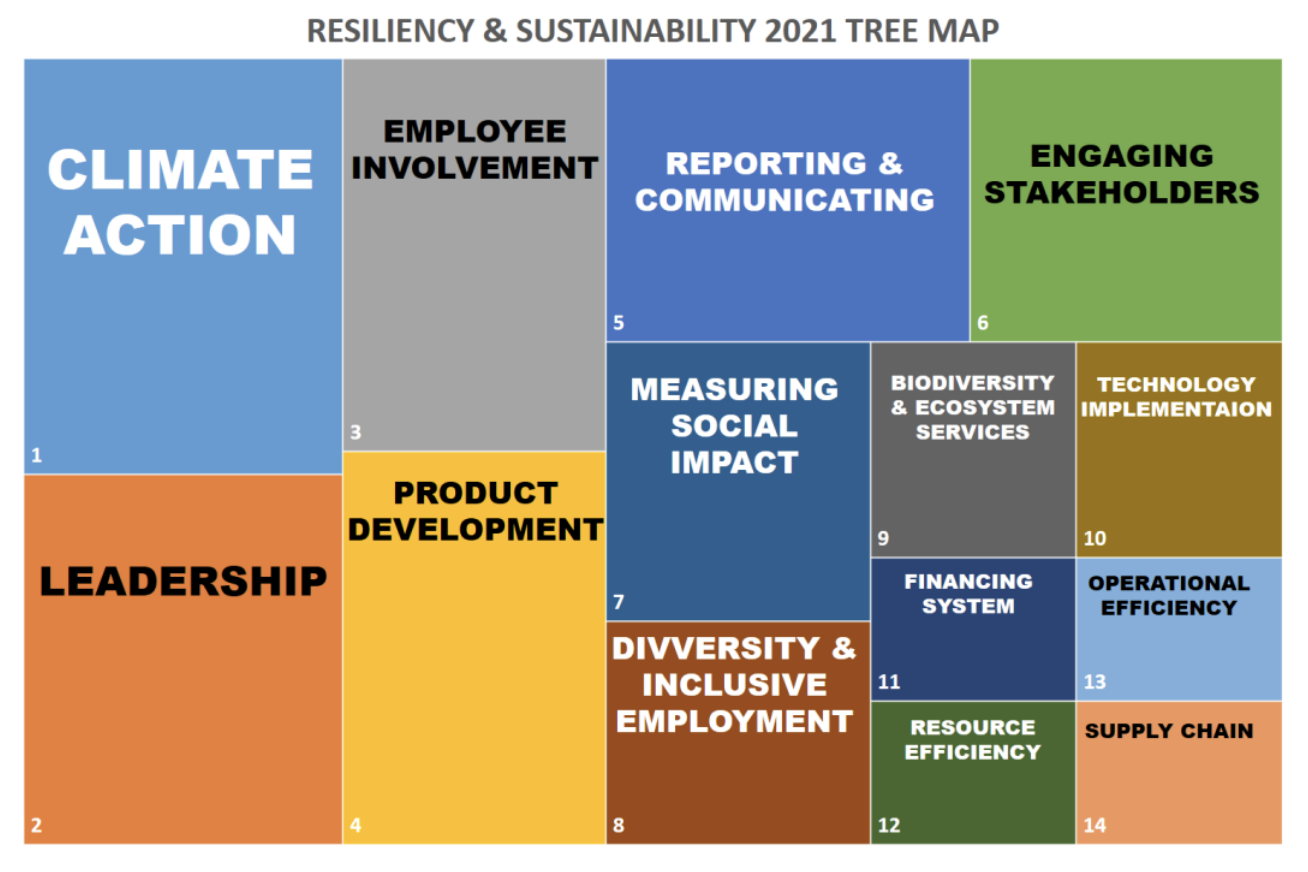 RESILIENCY & SUSTAINABILITY 2021 TREE MAP

CLIMATE ACTION
1

LEADERSHIP
2

EMPLOYEE INVOLVEMENT
3

PRODUCT DEVELOPMENT
4

REPORTING & COMMUNICATING
5

ENGAGING STAKEHOLDERS
6

MEASURING SOCIAL IMPACT
7

DIVVERSITY & INCLUSIVE EMPLOYMENT
8

BIODIVERSITY & ECOSYSTEM SERVICES
9

TECHNOLOGY IMPLEMENTAION
10

FINANCING SYSTEM
11

RESOURCE EFFICIENCY
12

OPERATIONAL EFFICIENCY
13

SUPPLY CHAIN
14